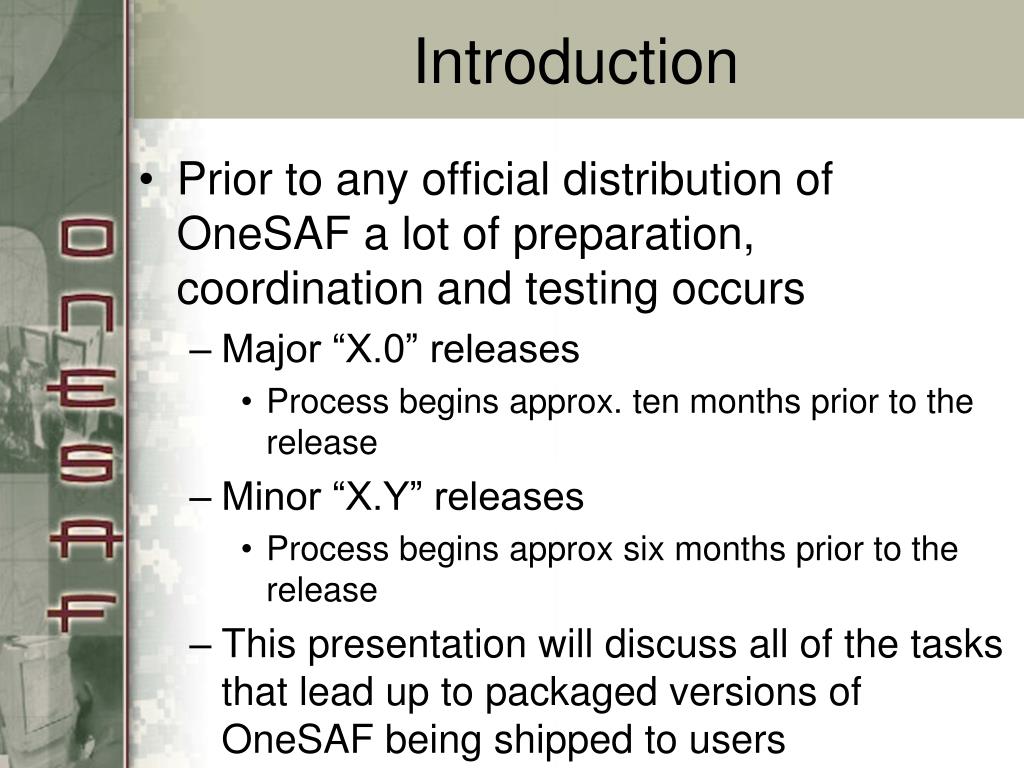 Introduction

ONESAF

• Prior to any official distribution of OneSAF a lot of preparation, coordination and testing occurs
– Major “X.0” releases
• Process begins approx. ten months prior to the release
– Minor “X.Y” releases
• Process begins approx six months prior to the release
– This presentation will discuss all of the tasks that lead up to packaged versions of OneSAF being shipped to users